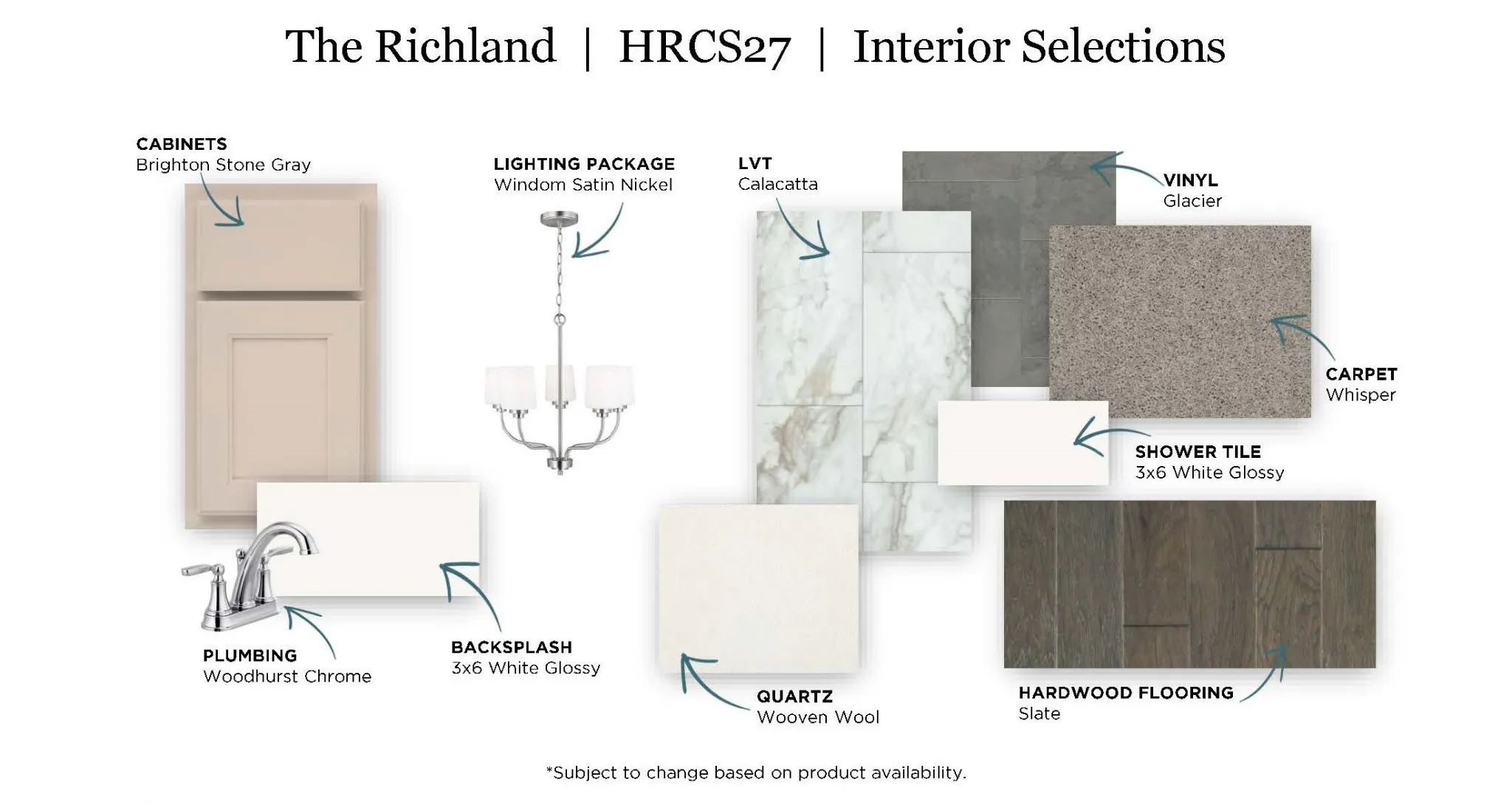 The Richland | HRCS27 | Interior Selections

CABINETS
Brighton Stone Gray

LIGHTING PACKAGE
Windom Satin Nickel

LVT
Calacatta

VINYL
Glacier

CARPET
Whisper

SHOWER TILE
3x6 White Glossy

PLUMBING
Woodhurst Chrome

BACKSPLASH
3x6 White Glossy

QUARTZ
Wooven Wool

HARDWOOD FLOORING
Slate

*Subject to change based on product availability.